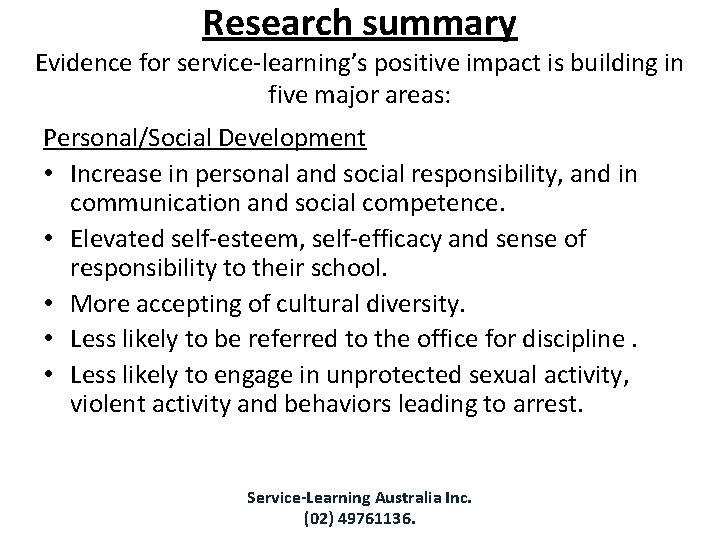 Research summary
Evidence for service-learning's positive impact is building in five major areas:

Personal/Social Development

• Increase in personal and social responsibility, and in communication and social competence.
• Elevated self-esteem, self-efficacy and sense of responsibility to their school.
• More accepting of cultural diversity.
• Less likely to be referred to the office for discipline .
• Less likely to engage in unprotected sexual activity, violent activity and behaviors leading to arrest.

Service-Learning Australia Inc.
(02) 49761136.